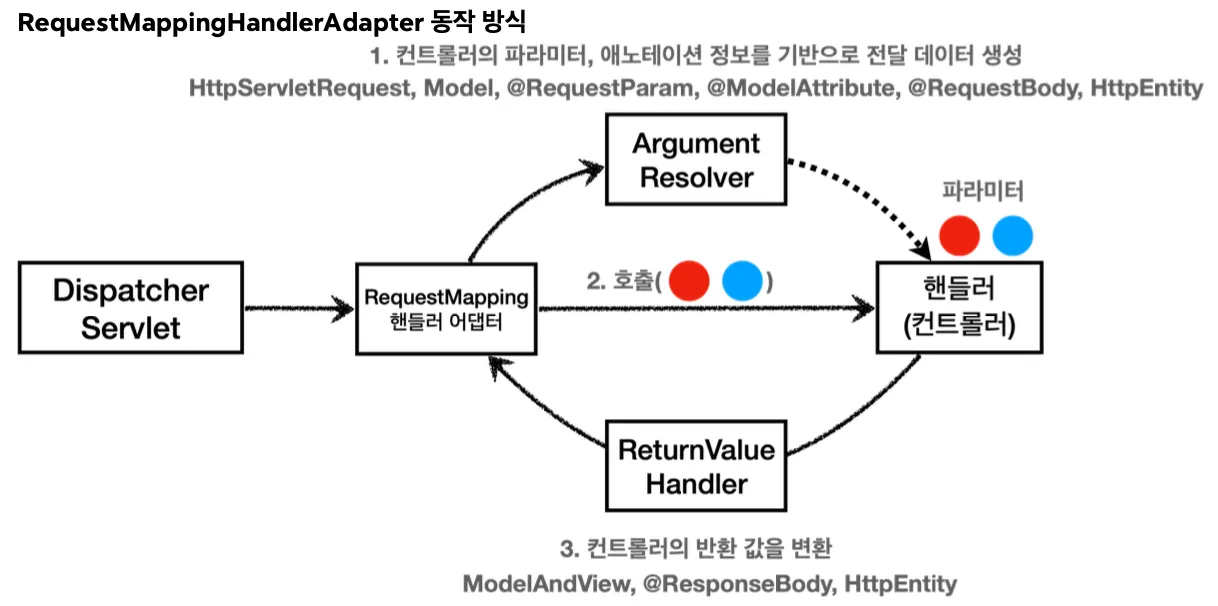 RequestMappingHandlerAdapter 동작 방식

1. 컨트롤러의 파라미터, 애노테이션 정보를 기반으로 전달 데이터 생성
HttpServletRequest, Model, @RequestParam, @ModelAttribute, @RequestBody, HttpEntity

Argument Resolver

파라미터

Dispatcher Servlet

RequestMapping 핸들러 어댑터

2. 호출( )

핸들러 (컨트롤러)

ReturnValue Handler

3. 컨트롤러의 반환 값을 변환
ModelAndView, @ResponseBody, HttpEntity